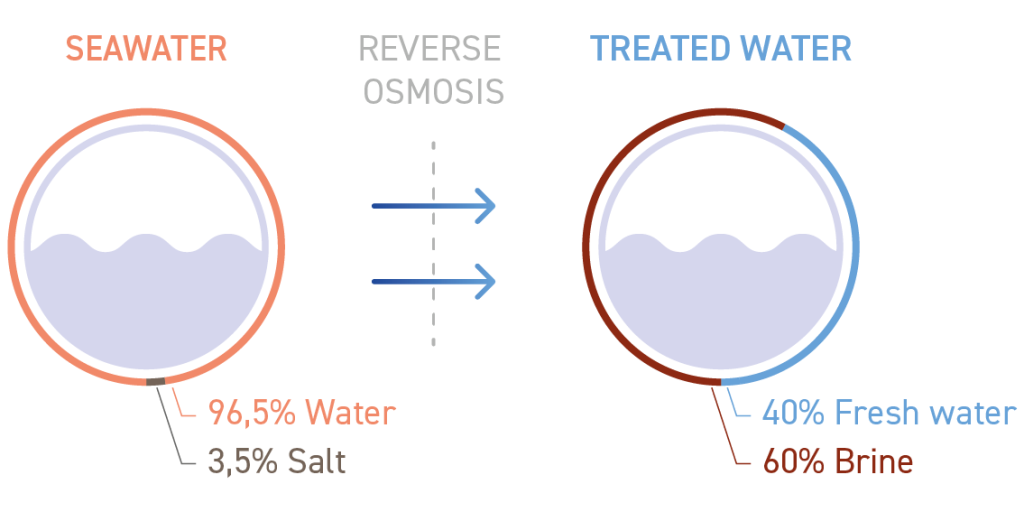 SEAWATER

REVERSE OSMOSIS

TREATED WATER

96,5% Water
3,5% Salt

40% Fresh water
60% Brine